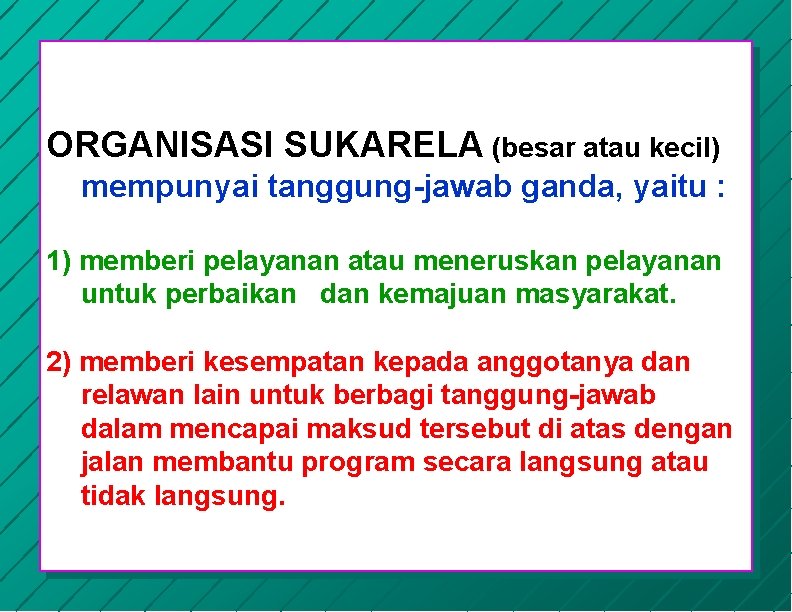 ORGANISASI SUKARELA (besar atau kecil) mempunyai tanggung-jawab ganda, yaitu :

1) memberi pelayanan atau meneruskan pelayanan untuk perbaikan dan kemajuan masyarakat.

2) memberi kesempatan kepada anggotanya dan relawan lain untuk berbagi tanggung-jawab dalam mencapai maksud tersebut di atas dengan jalan membantu program secara langsung atau tidak langsung.